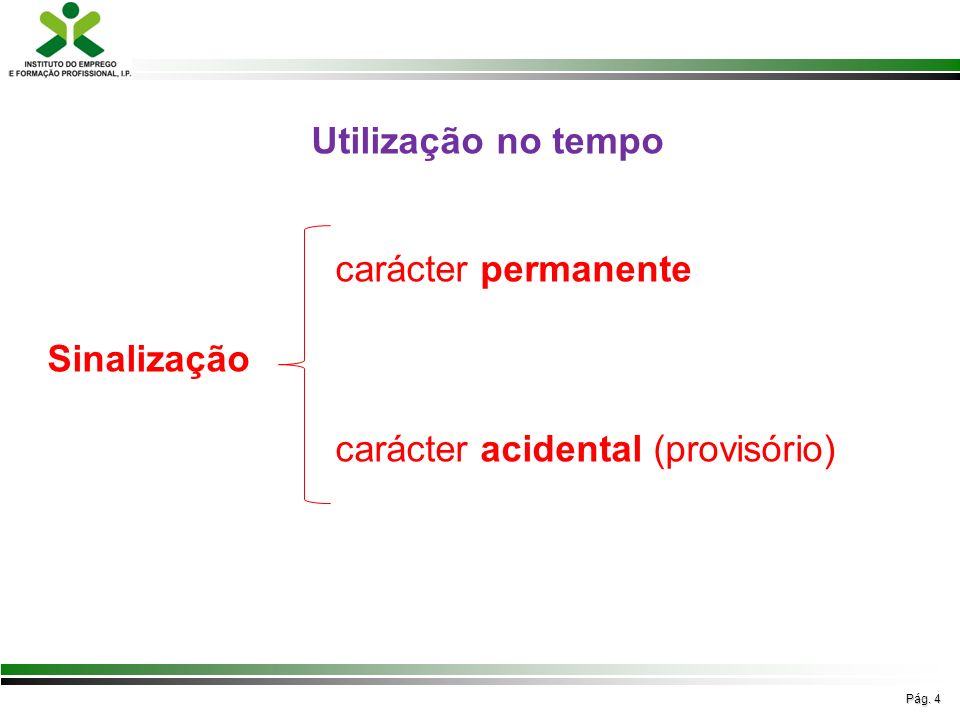 INSTITUTO DO EMPREGO
E FORMAÇÃO PROFISSIONAL, I.P.

Utilização no tempo

Sinalização

carácter permanente

carácter acidental (provisório)

Pág. 4